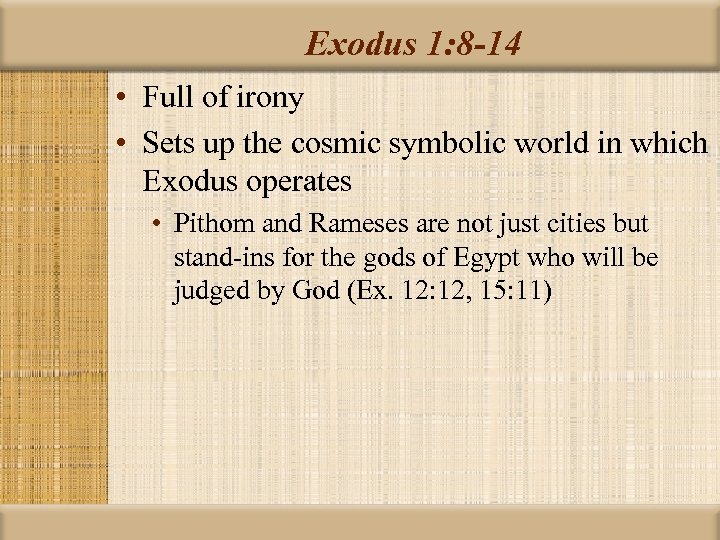 Exodus 1:8-14

• Full of irony
• Sets up the cosmic symbolic world in which Exodus operates
  • Pithom and Rameses are not just cities but stand-ins for the gods of Egypt who will be judged by God (Ex. 12:12, 15:11)